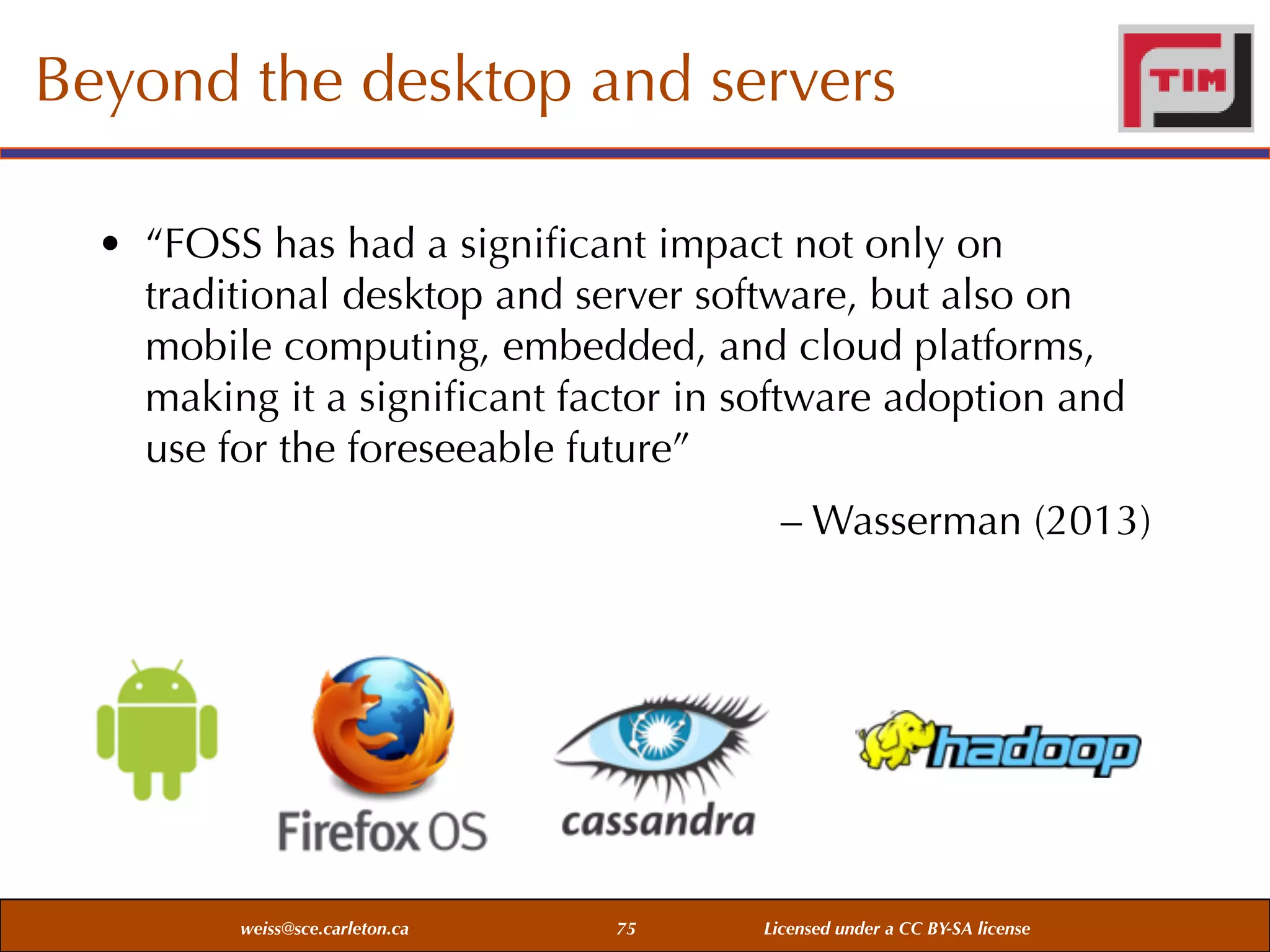 Beyond the desktop and servers

TIM

• “FOSS has had a significant impact not only on traditional desktop and server software, but also on mobile computing, embedded, and cloud platforms, making it a significant factor in software adoption and use for the foreseeable future”

– Wasserman (2013)

Firefox OS

cassandra

hadoop

weiss@sce.carleton.ca 75 Licensed under a CC BY-SA license